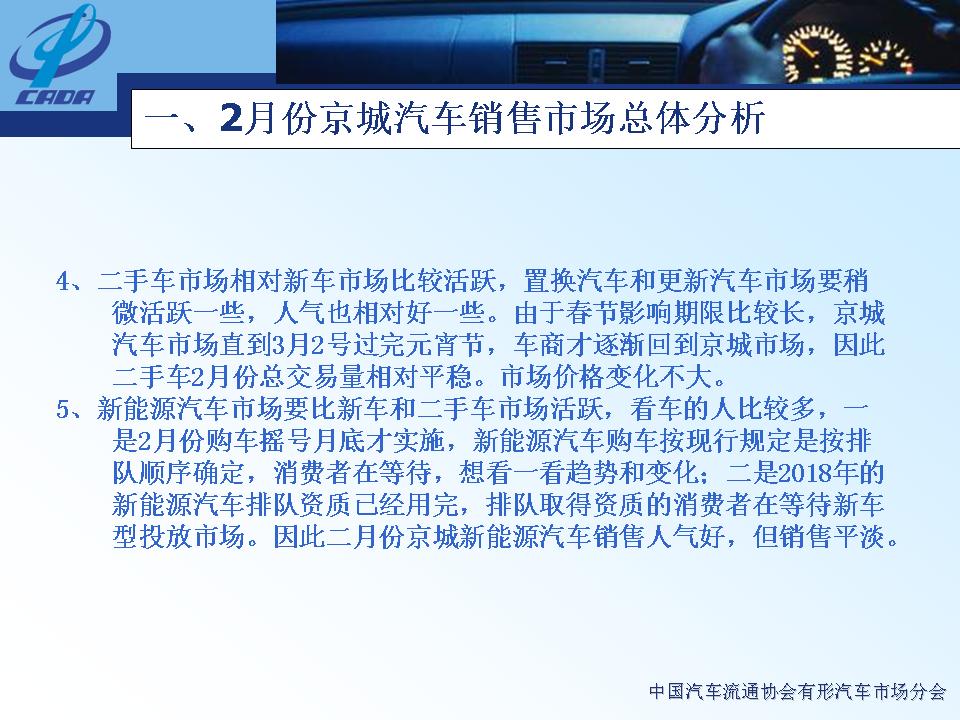 CADA

一、2月份京城汽车销售市场总体分析

4、二手车市场相对新车市场比较活跃，置换汽车和更新汽车市场要稍微活跃一些，人气也相对好一些。由于春节影响期限比较长，京城汽车市场直到3月2号过完元宵节，车商才逐渐回到京城市场，因此二手车2月份总交易量相对平稳。市场价格变化不大。

5、新能源汽车市场要比新车和二手车市场活跃，看车的人比较多，一是2月份购车摇号月底才实施，新能源汽车购车按现行规定是按排队顺序确定，消费者在等待，想看一看趋势和变化；二是2018年的新能源汽车排队资质已经用完，排队取得资质的消费者在等待新车型投放市场。因此二月份京城新能源汽车销售人气好，但销售平淡。

中国汽车流通协会有形汽车市场分会